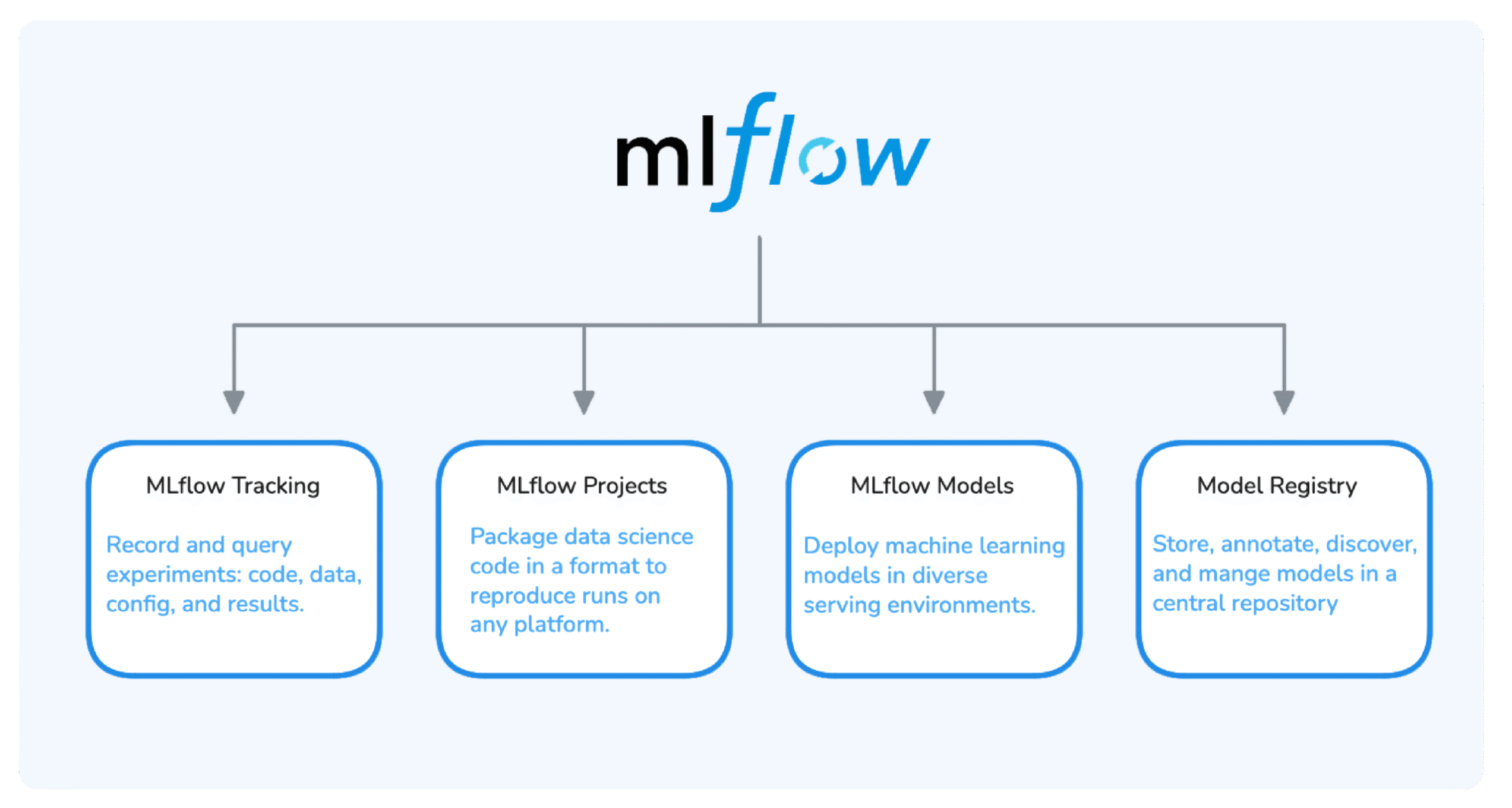 mlflow

MLflow Tracking

Record and query experiments: code, data, config, and results.

MLflow Projects

Package data science code in a format to reproduce runs on any platform.

MLflow Models

Deploy machine learning models in diverse serving environments.

Model Registry

Store, annotate, discover, and mange models in a central repository